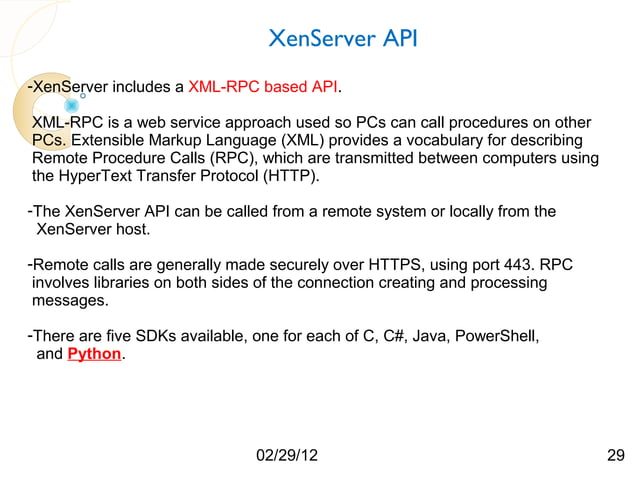 XenServer API

-XenServer includes a XML-RPC based API.

XML-RPC is a web service approach used so PCs can call procedures on other PCs. Extensible Markup Language (XML) provides a vocabulary for describing Remote Procedure Calls (RPC), which are transmitted between computers using the HyperText Transfer Protocol (HTTP).

-The XenServer API can be called from a remote system or locally from the XenServer host.

-Remote calls are generally made securely over HTTPS, using port 443. RPC involves libraries on both sides of the connection creating and processing messages.

-There are five SDKs available, one for each of C, C#, Java, PowerShell, and Python.

02/29/12

29